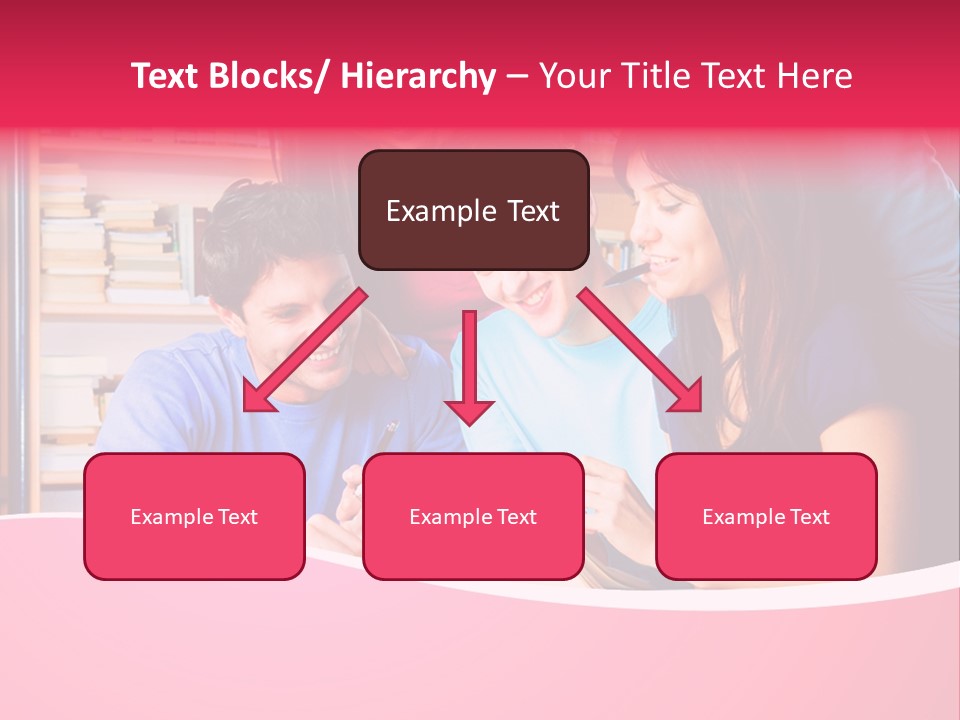 Text Blocks/ Hierarchy – Your Title Text Here

Example Text

Example Text

Example Text

Example Text